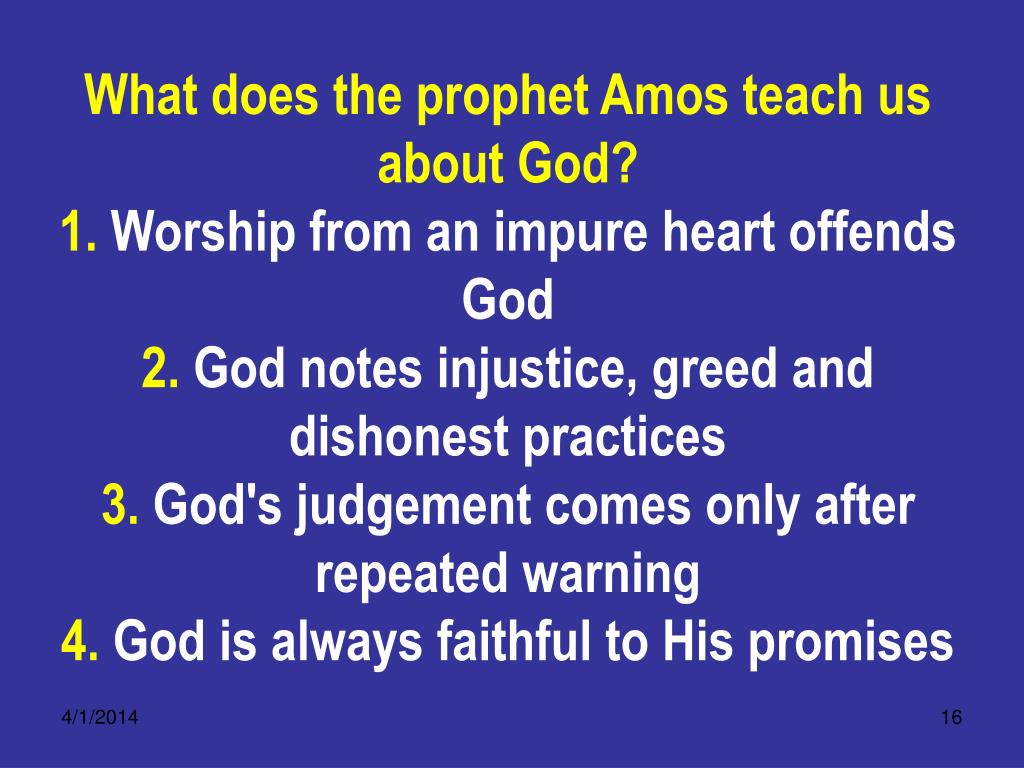 What does the prophet Amos teach us about God?

1. Worship from an impure heart offends God

2. God notes injustice, greed and dishonest practices

3. God's judgement comes only after repeated warning

4. God is always faithful to His promises

4/1/2014

16